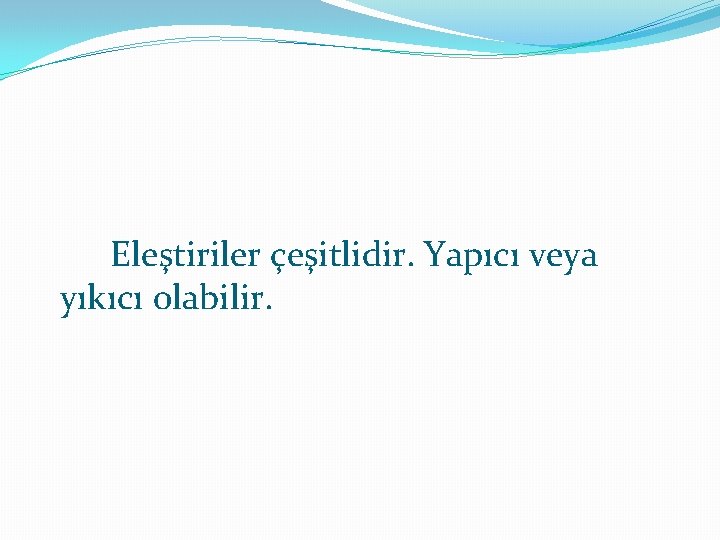 Eleştiriler çeşitlidir. Yapıcı veya yıkıcı olabilir.